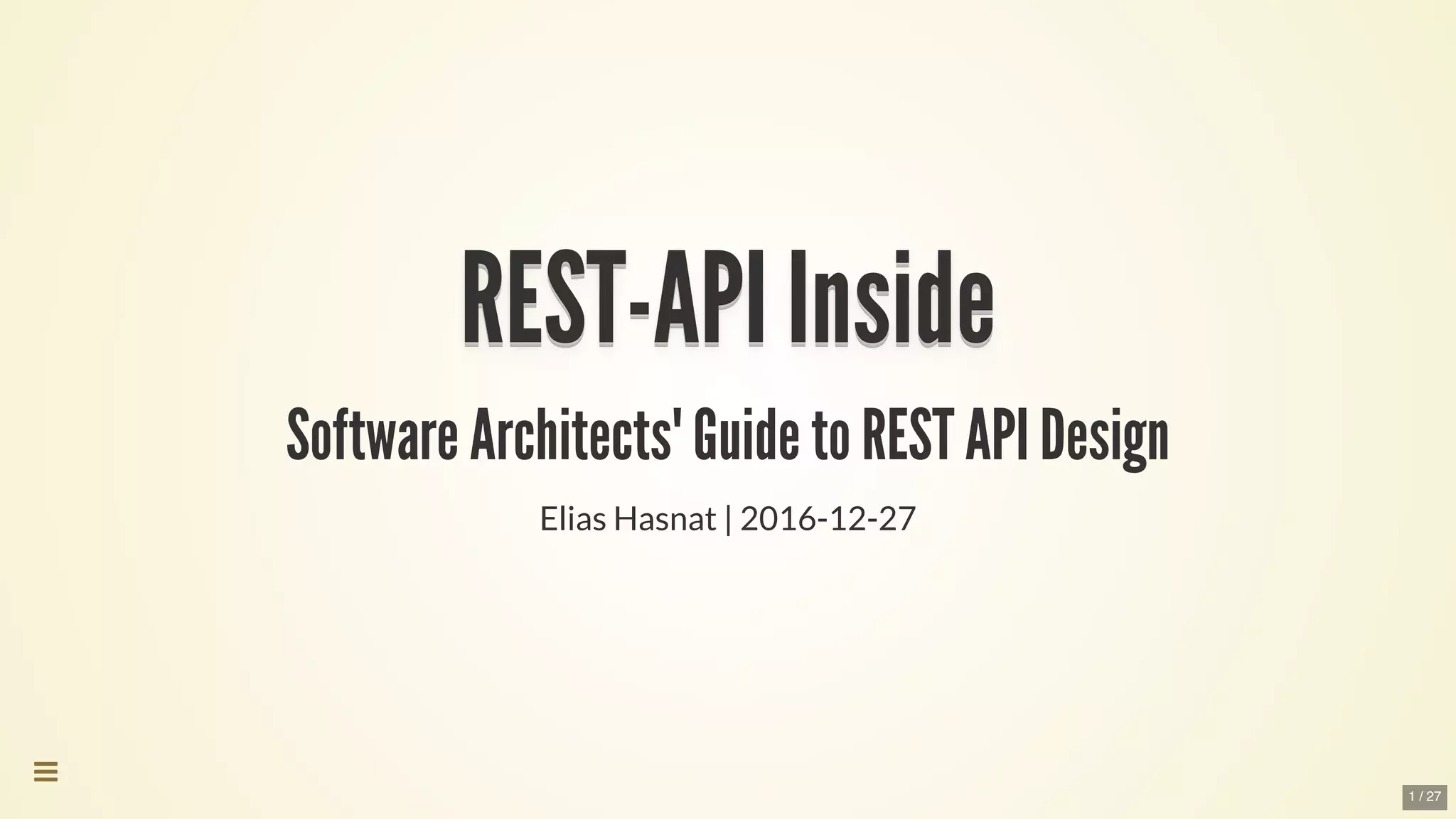 REST-API Inside

Software Architects' Guide to REST API Design

Elias Hasnat | 2016-12-27

1 / 27